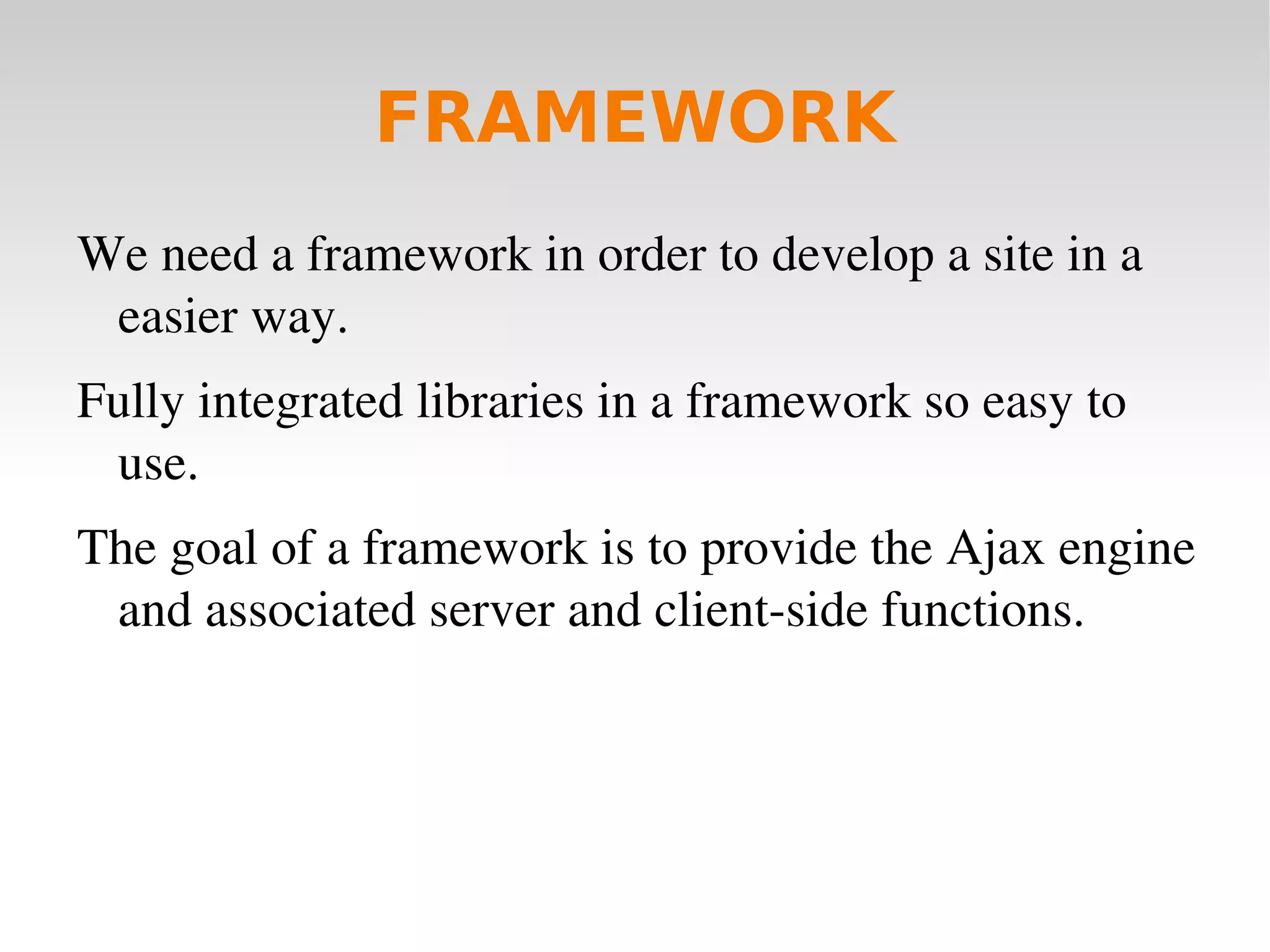 FRAMEWORK

We need a framework in order to develop a site in a easier way.

Fully integrated libraries in a framework so easy to use.

The goal of a framework is to provide the Ajax engine and associated server and client-side functions.